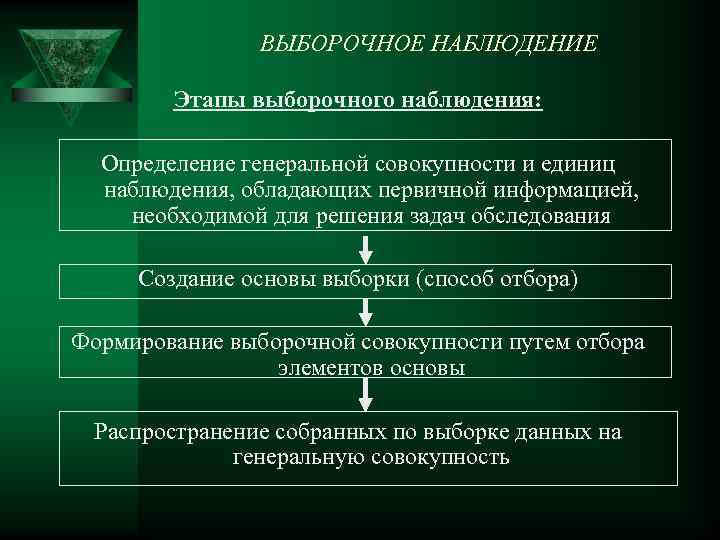 ВЫБОРОЧНОЕ НАБЛЮДЕНИЕ

Этапы выборочного наблюдения:

Определение генеральной совокупности и единиц наблюдения, обладающих первичной информацией, необходимой для решения задач обследования

Создание основы выборки (способ отбора)

Формирование выборочной совокупности путем отбора элементов основы

Распространение собранных по выборке данных на генеральную совокупность